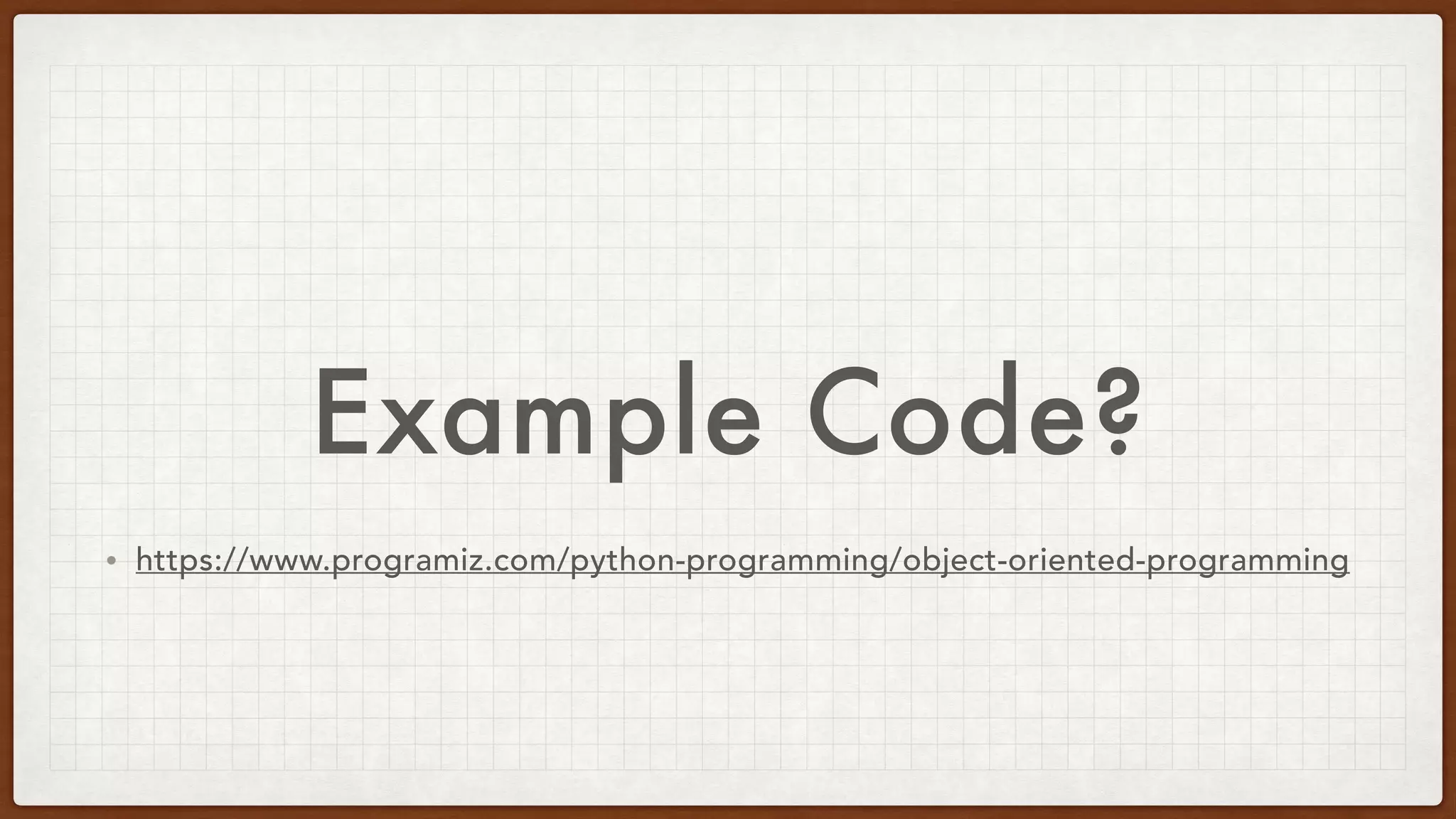 Example Code?

• https://www.programiz.com/python-programming/object-oriented-programming